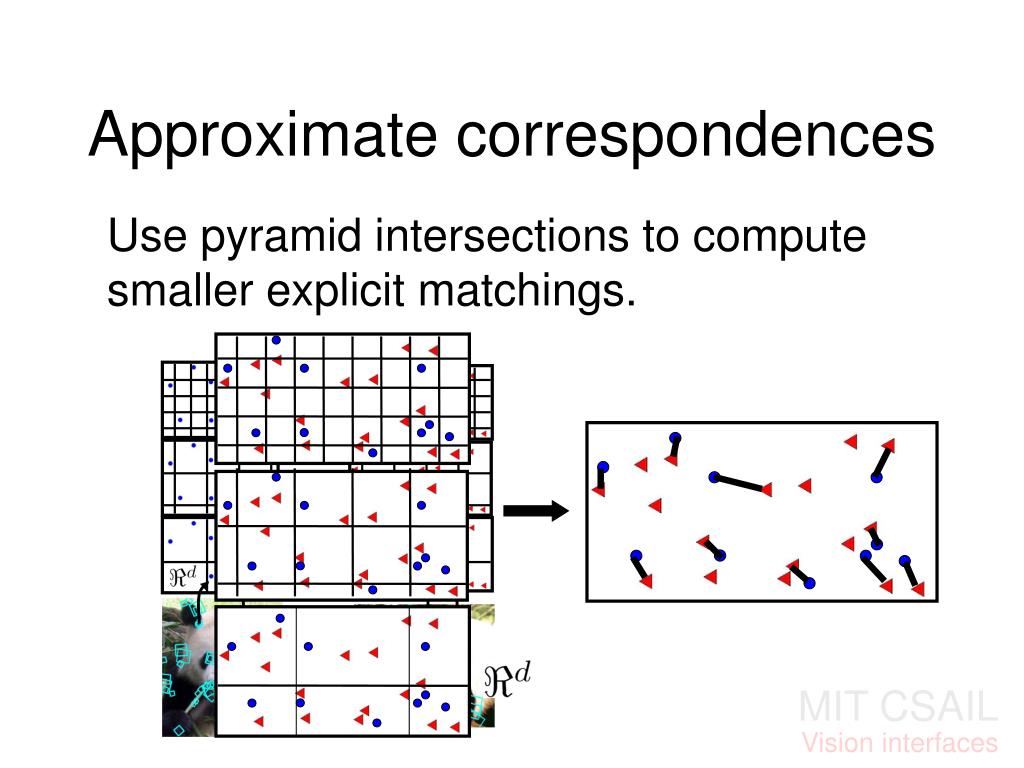 Approximate correspondences

Use pyramid intersections to compute smaller explicit matchings.

$\Re^d$

$\Re^d$

MIT CSAIL
Vision interfaces